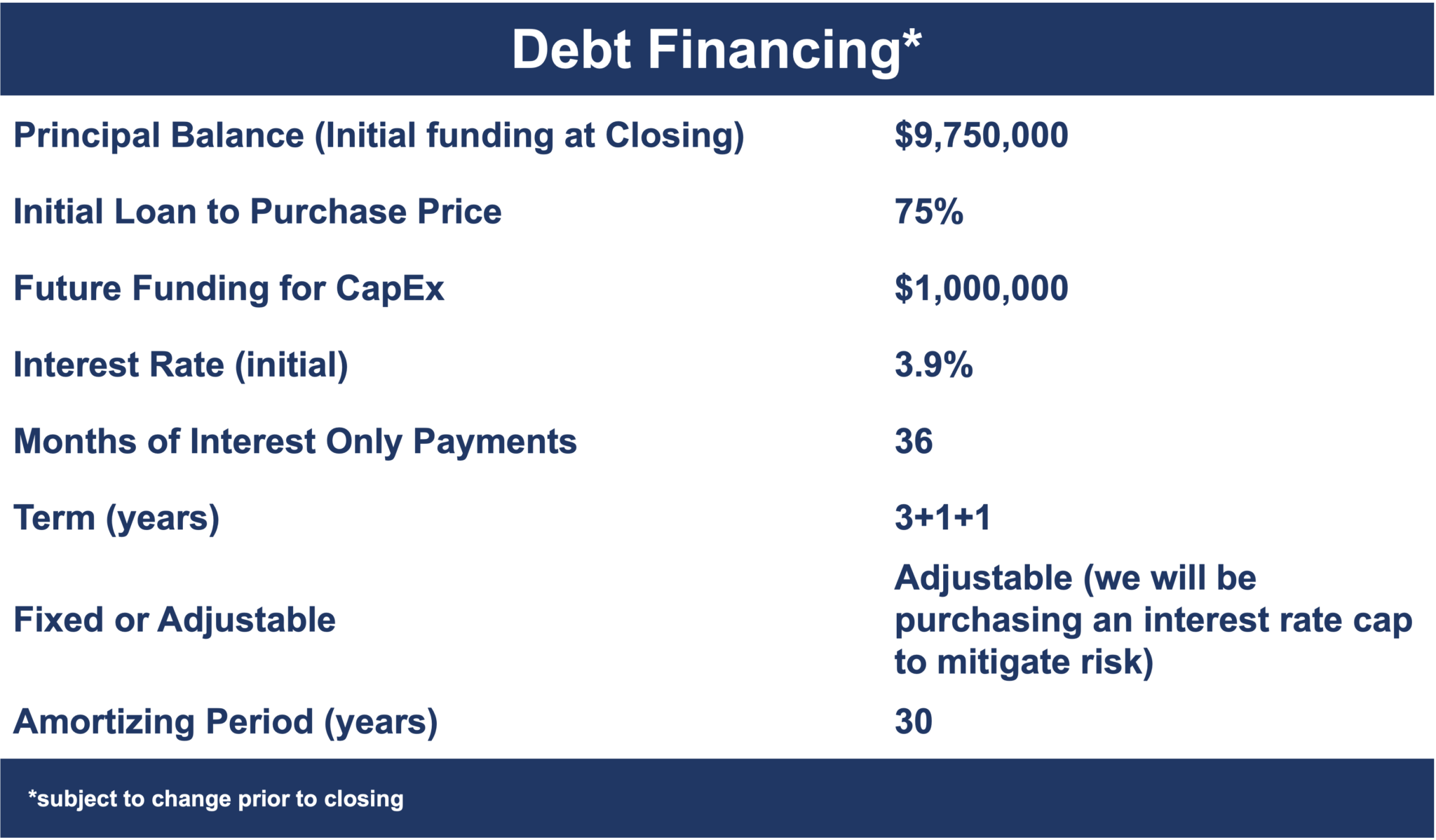 Debt Financing*

| | |
|---|---|
| Principal Balance (Initial funding at Closing) | \$9,750,000 |
| Initial Loan to Purchase Price | 75% |
| Future Funding for CapEx | \$1,000,000 |
| Interest Rate (initial) | 3.9% |
| Months of Interest Only Payments | 36 |
| Term (years) | 3+1+1 |
| Fixed or Adjustable | Adjustable (we will be purchasing an interest rate cap to mitigate risk) |
| Amortizing Period (years) | 30 |

*subject to change prior to closing